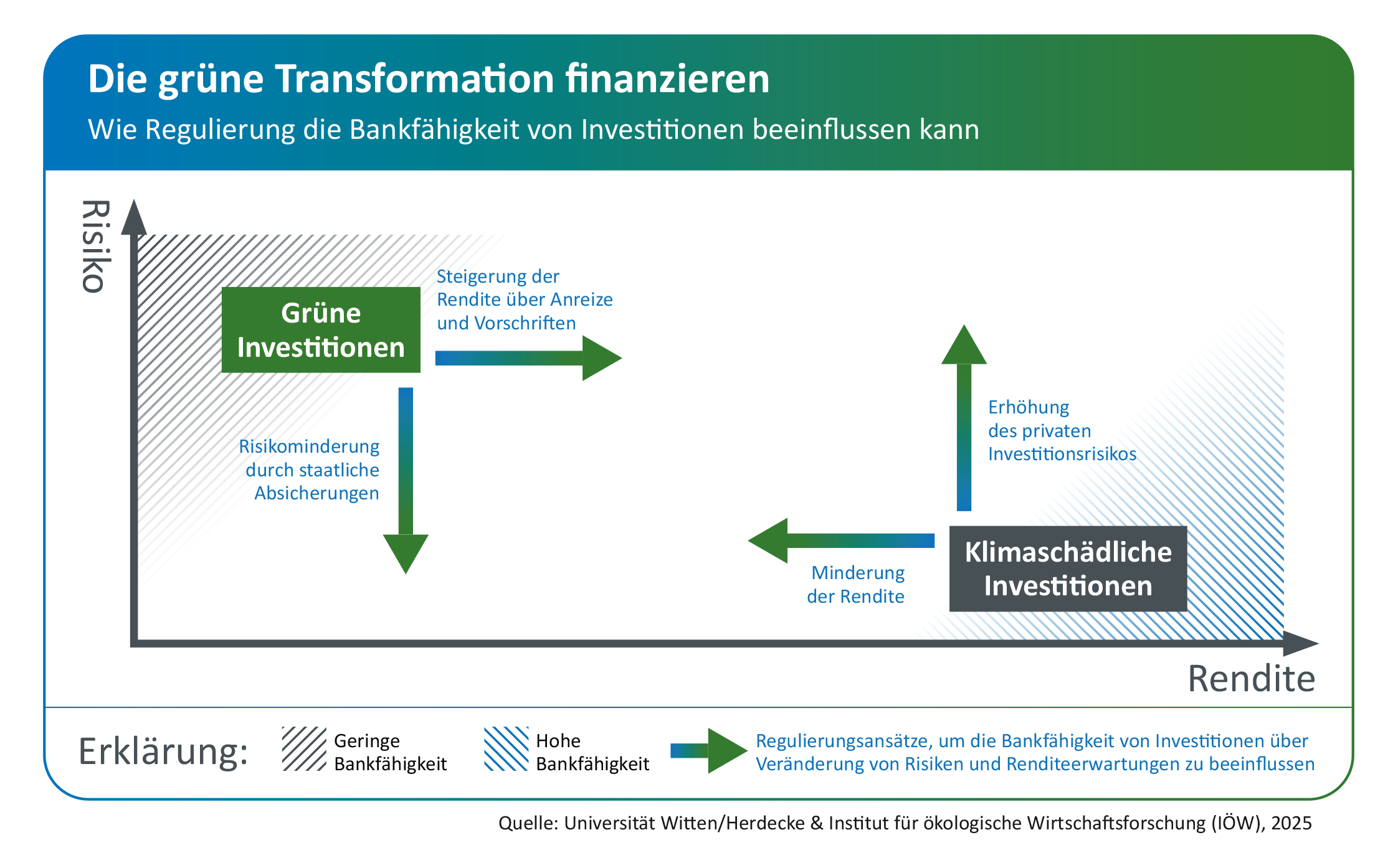 Die grüne Transformation finanzieren

Wie Regulierung die Bankfähigkeit von Investitionen beeinflussen kann

Risiko

Grüne Investitionen

Steigerung der Rendite über Anreize und Vorschriften

Risikominderung durch staatliche Absicherungen

Erhöhung des privaten Investitionsrisikos

Minderung der Rendite

Klimaschädliche Investitionen

Rendite

Erklärung:

Geringe Bankfähigkeit

Hohe Bankfähigkeit

Regulierungsansätze, um die Bankfähigkeit von Investitionen über Veränderung von Risiken und Renditeerwartungen zu beeinflussen

Quelle: Universität Witten/Herdecke & Institut für ökologische Wirtschaftsforschung (IÖW), 2025